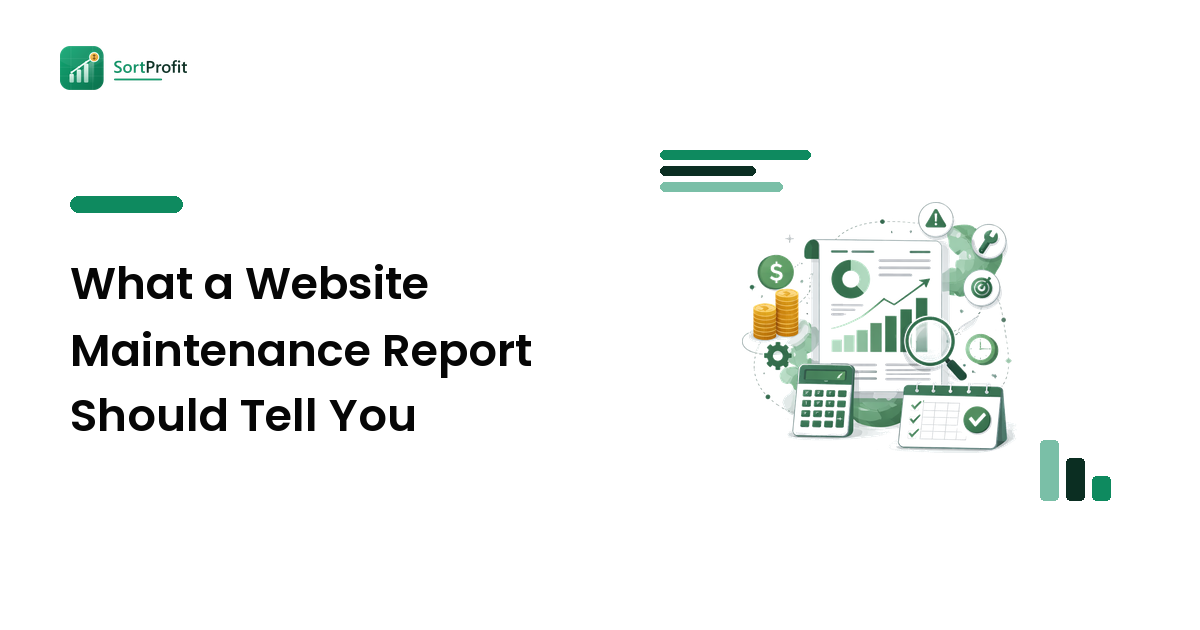 SortProfit

What a Website Maintenance Report Should Tell You